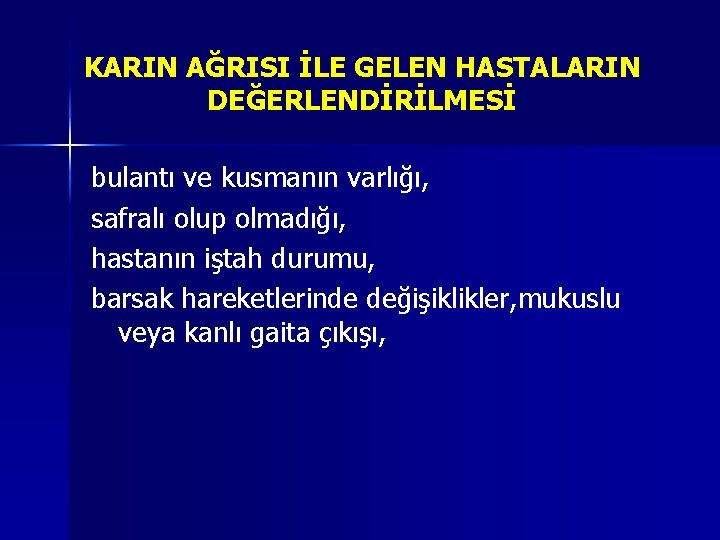 KARIN AĞRISI İLE GELEN HASTALARIN DEĞERLENDİRİLMESİ

bulantı ve kusmanın varlığı,

safralı olup olmadığı,

hastanın iştah durumu,

barsak hareketlerinde değişiklikler,mukuslu veya kanlı gaita çıkışı,